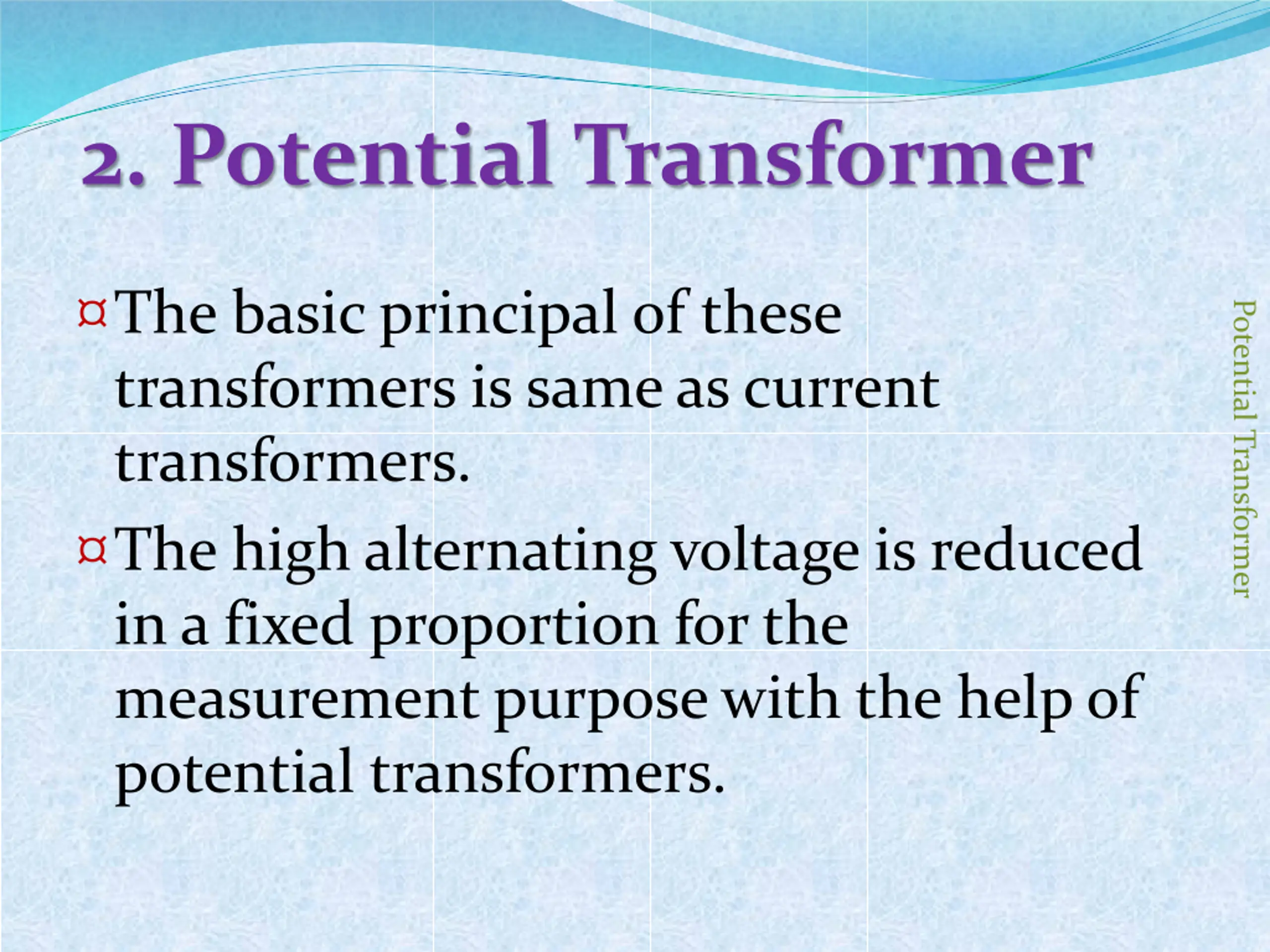 2. Potential Transformer

¤ The basic principal of these transformers is same as current transformers.

¤ The high alternating voltage is reduced in a fixed proportion for the measurement purpose with the help of potential transformers.

Potential Transformer